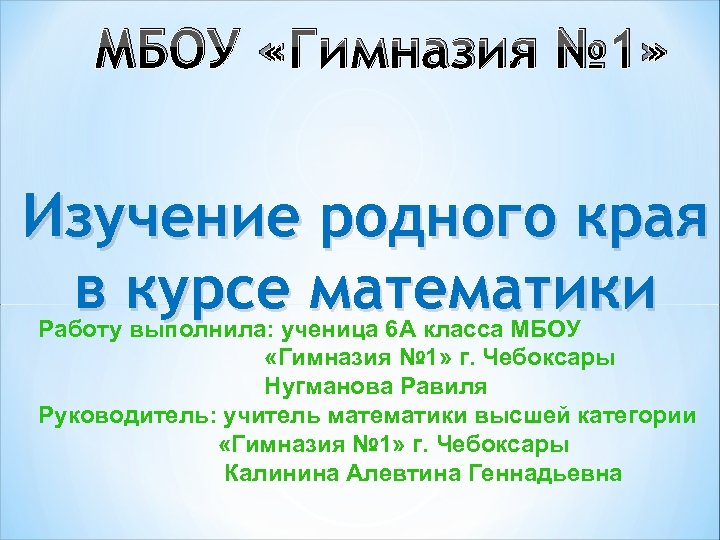 МБОУ «Гимназия №1»

Изучение родного края в курсе математики

Работу выполнила: ученица 6А класса МБОУ «Гимназия №1» г. Чебоксары Нугманова Равиля

Руководитель: учитель математики высшей категории «Гимназия №1» г. Чебоксары Калинина Алевтина Геннадьевна